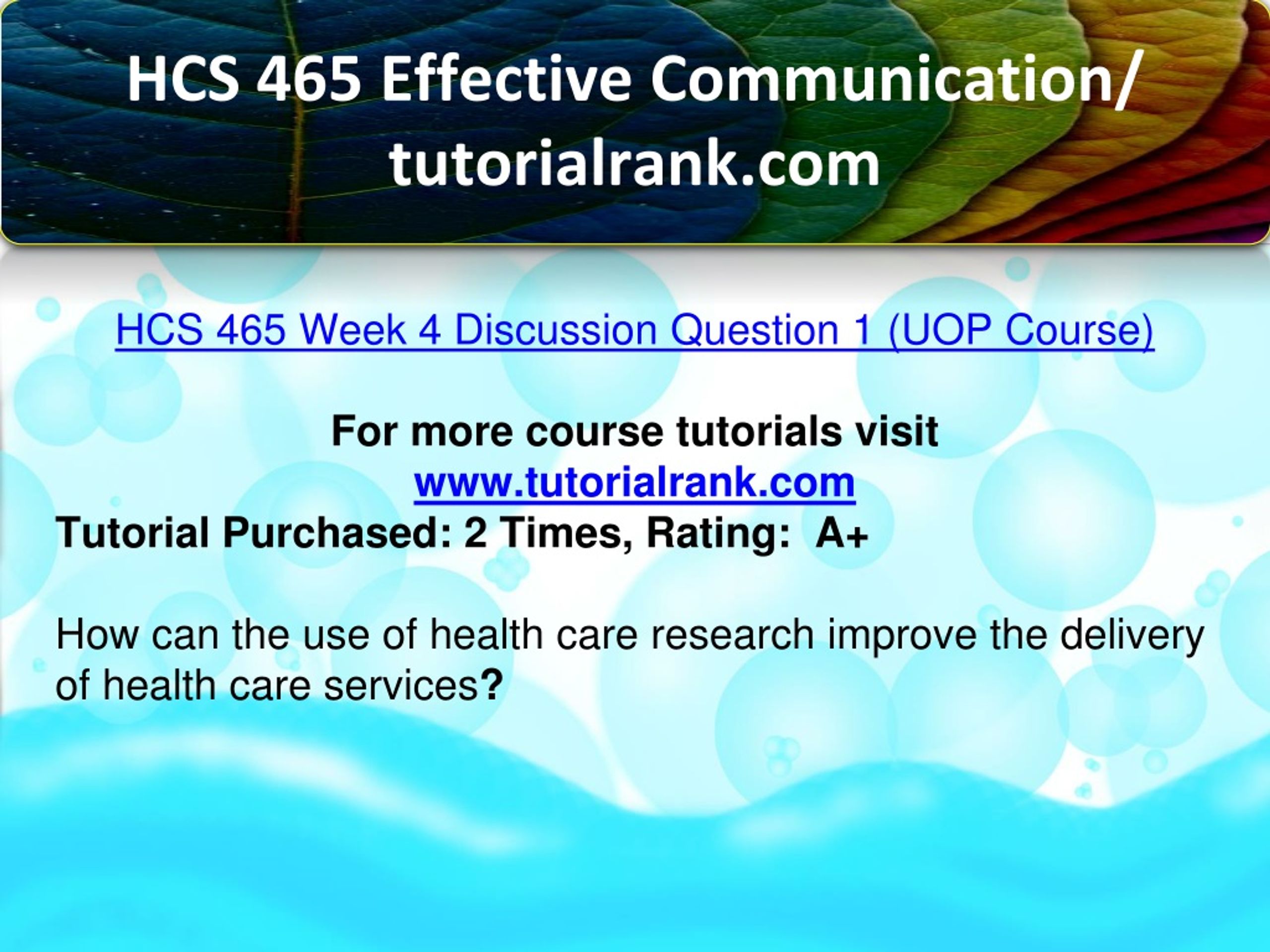 HCS 465 Effective Communication/ tutorialrank.com

HCS 465 Week 4 Discussion Question 1 (UOP Course)

For more course tutorials visit
www.tutorialrank.com
Tutorial Purchased: 2 Times, Rating: A+

How can the use of health care research improve the delivery of health care services?